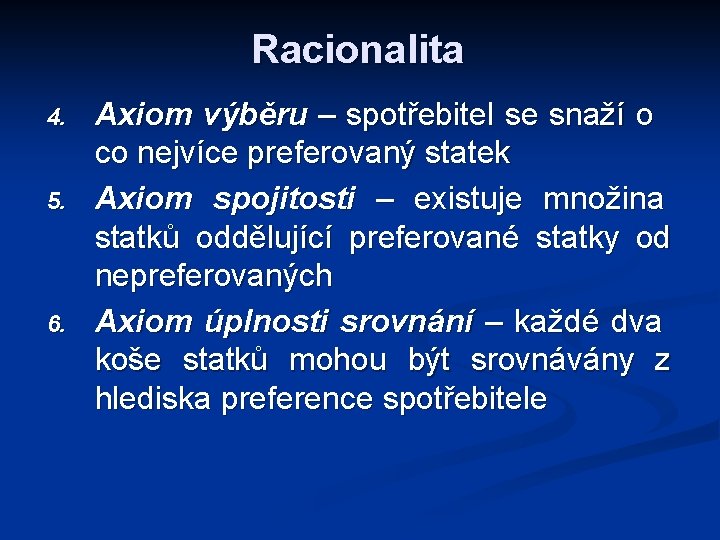 Racionalita

4. Axiom výběru – spotřebitel se snaží o co nejvíce preferovaný statek

5. Axiom spojitosti – existuje množina statků oddělující preferované statky od nepreferovaných

6. Axiom úplnosti srovnání – každé dva koše statků mohou být srovnávány z hlediska preference spotřebitele